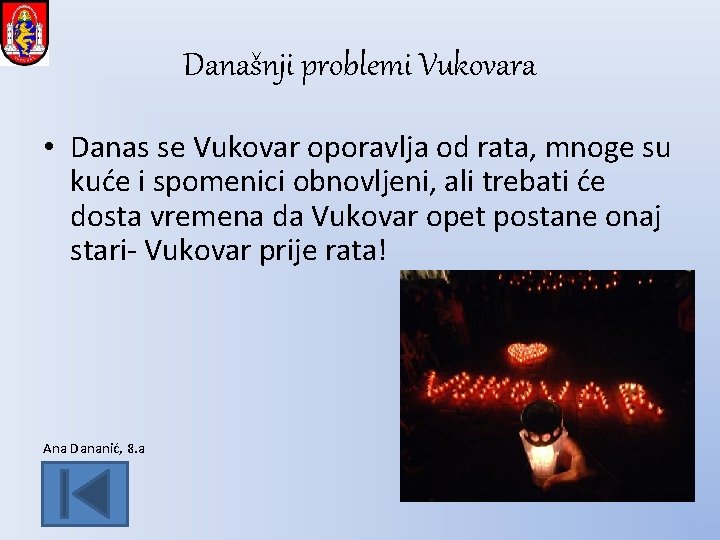 Današnji problemi Vukovara

• Danas se Vukovar oporavlja od rata, mnoge su kuće i spomenici obnovljeni, ali trebati će dosta vremena da Vukovar opet postane onaj stari- Vukovar prije rata!

VUKOVAR

Ana Dananić, 8.a